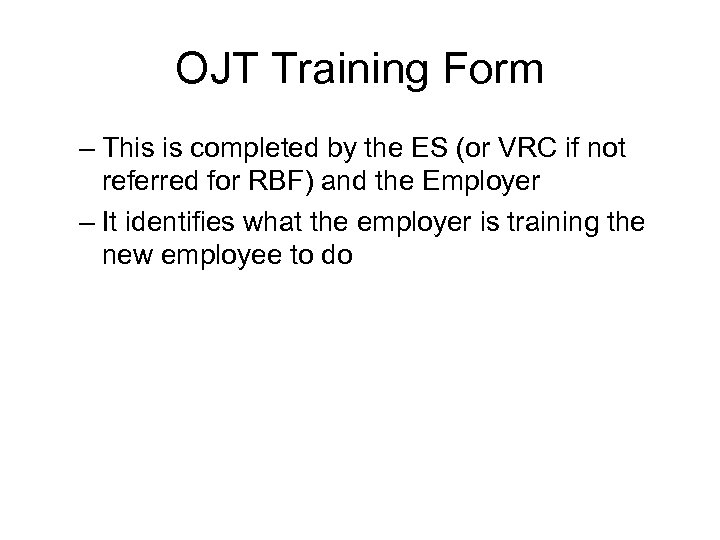 OJT Training Form

– This is completed by the ES (or VRC if not referred for RBF) and the Employer

– It identifies what the employer is training the new employee to do